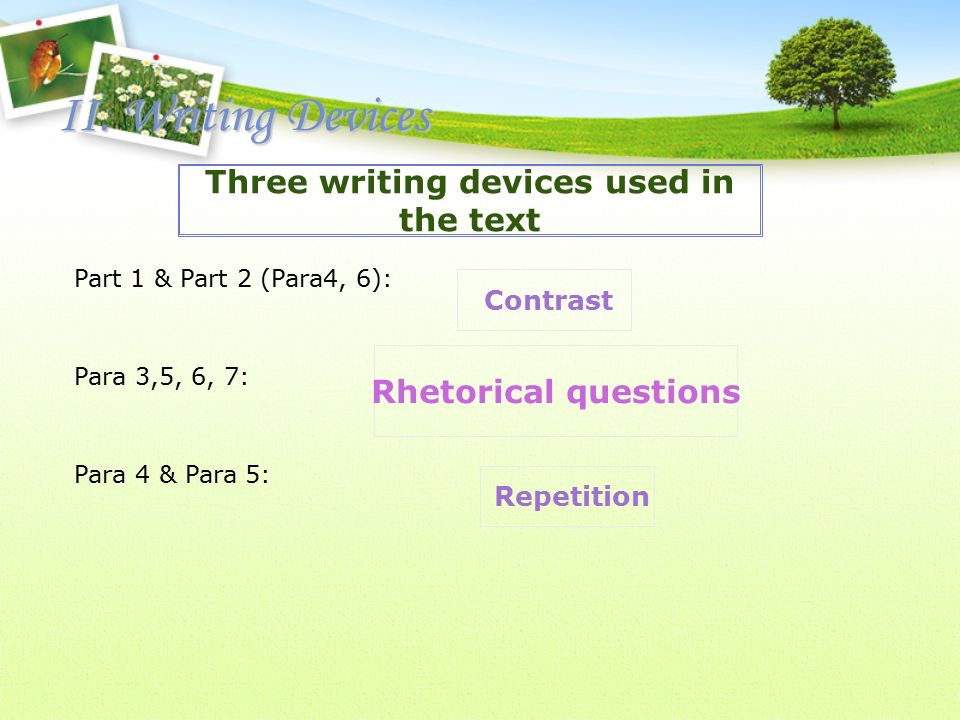 II. Writing Devices

Three writing devices used in the text

Part 1 & Part 2 (Para4, 6):

Contrast

Para 3,5, 6, 7:

Rhetorical questions

Para 4 & Para 5:

Repetition